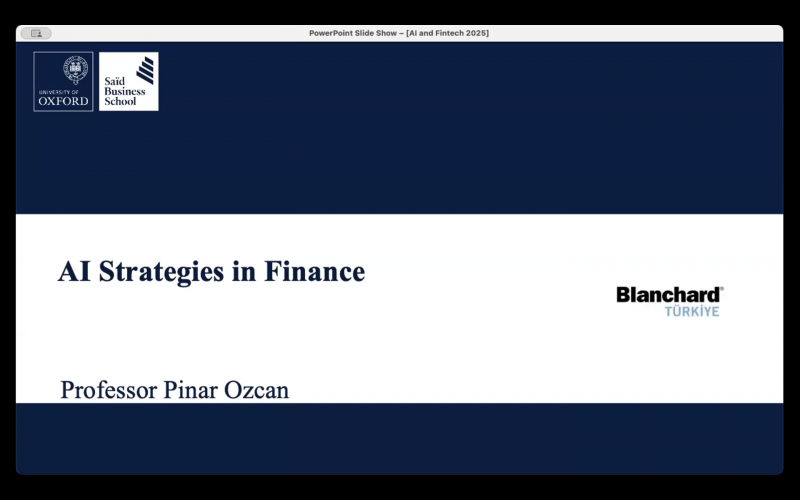 PowerPoint Slide Show – [AI and Fintech 2025]

UNIVERSITY OF OXFORD

Saïd Business School

AI Strategies in Finance

Blanchard®
TÜRKİYE

Professor Pinar Ozcan